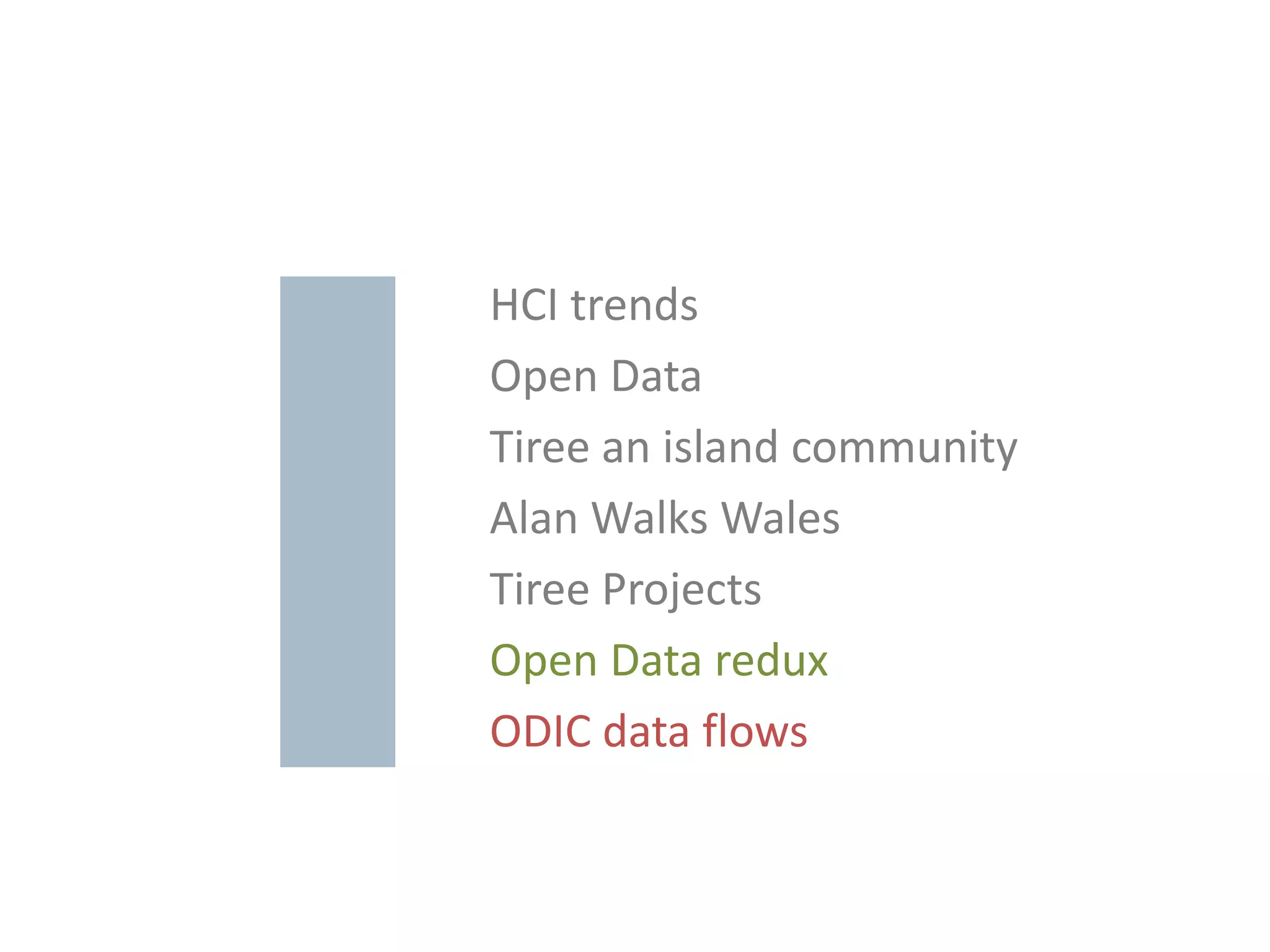 HCI trends

Open Data

Tiree an island community

Alan Walks Wales

Tiree Projects

Open Data redux

ODIC data flows